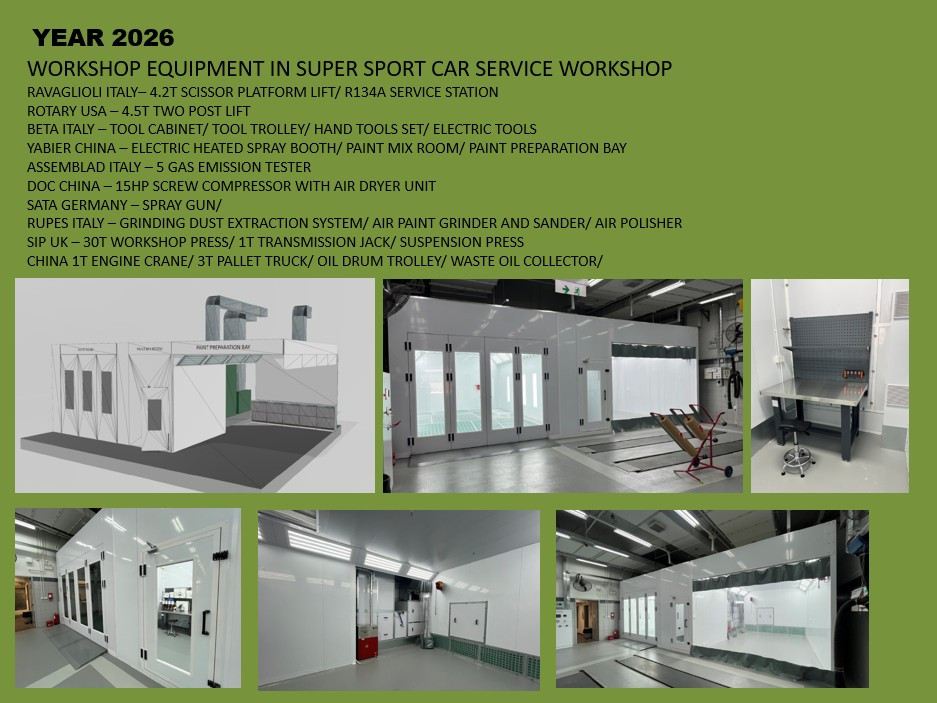 YEAR 2026

WORKSHOP EQUIPMENT IN SUPER SPORT CAR SERVICE WORKSHOP

RAVAGLIOLI ITALY– 4.2T SCISSOR PLATFORM LIFT/ R134A SERVICE STATION
ROTARY USA – 4.5T TWO POST LIFT
BETA ITALY – TOOL CABINET/ TOOL TROLLEY/ HAND TOOLS SET/ ELECTRIC TOOLS
YABIER CHINA – ELECTRIC HEATED SPRAY BOOTH/ PAINT MIX ROOM/ PAINT PREPARATION BAY
ASSEMBLAD ITALY – 5 GAS EMISSION TESTER
DOC CHINA – 15HP SCREW COMPRESSOR WITH AIR DRYER UNIT
SATA GERMANY – SPRAY GUN/
RUPES ITALY – GRINDING DUST EXTRACTION SYSTEM/ AIR PAINT GRINDER AND SANDER/ AIR POLISHER
SIP UK – 30T WORKSHOP PRESS/ 1T TRANSMISSION JACK/ SUSPENSION PRESS
CHINA 1T ENGINE CRANE/ 3T PALLET TRUCK/ OIL DRUM TROLLEY/ WASTE OIL COLLECTOR/

PAINT PREPARATION BAY